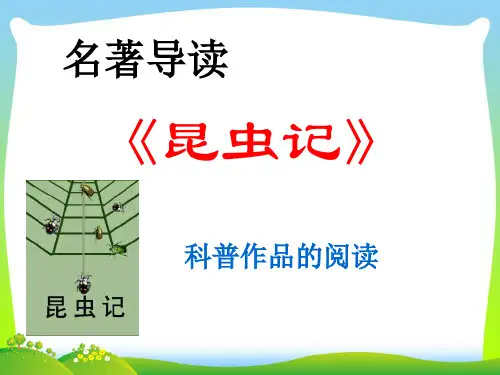 名著导读

《昆虫记》

昆虫记

科普作品的阅读